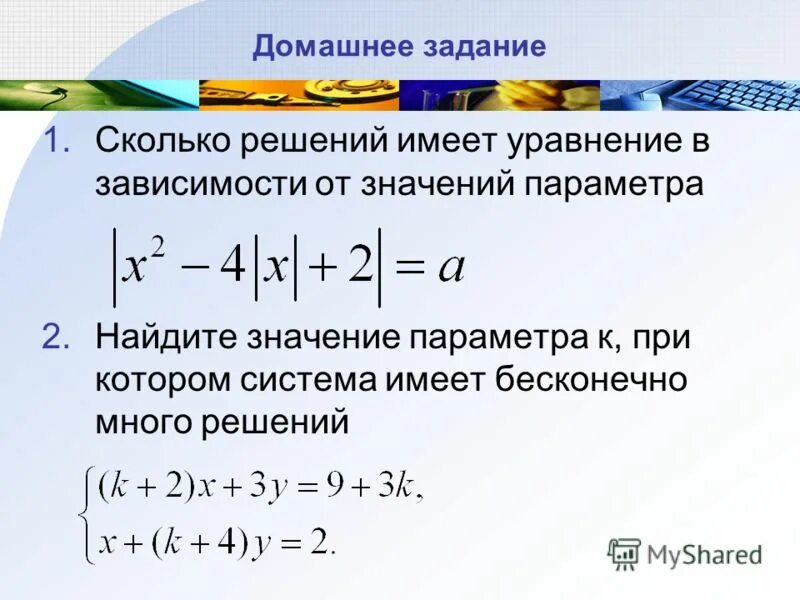 Домашнее задание

1. Сколько решений имеет уравнение в зависимости от значений параметра

$\left|x^2 - 4|x| + 2\right| = a$

2. Найдите значение параметра к, при котором система имеет бесконечно много решений

$\begin{cases} (k+2)x + 3y = 9 + 3k, \\ x + (k+4)y = 2. \end{cases}$

MyShared